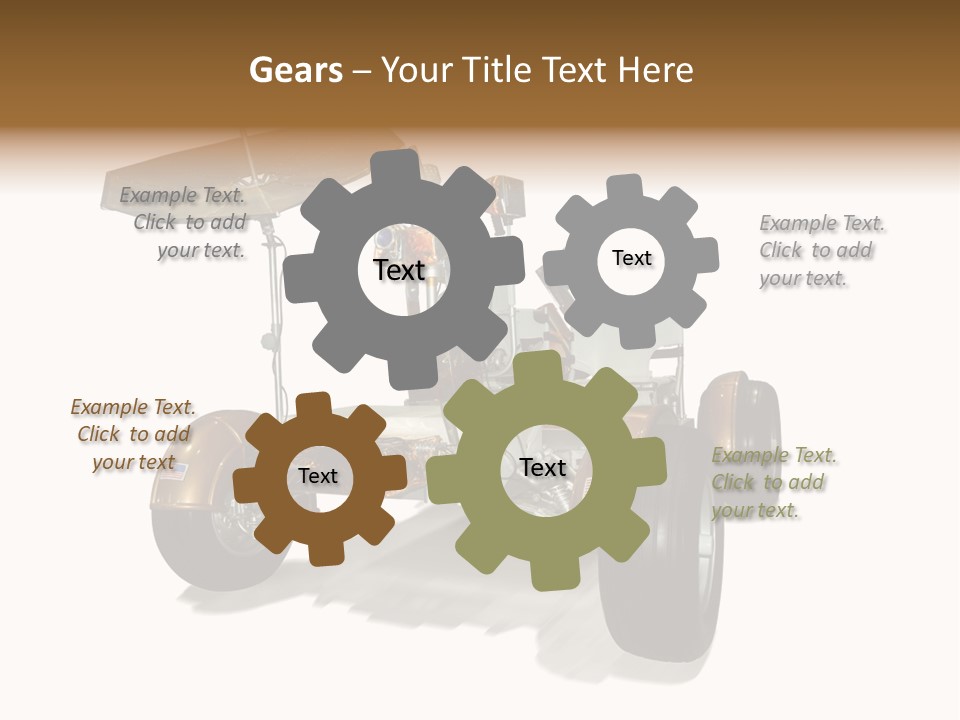 Gears – Your Title Text Here

Example Text. Click to add your text.

Text

Text

Example Text. Click to add your text.

Example Text. Click to add your text

Text

Text

Example Text. Click to add your text.